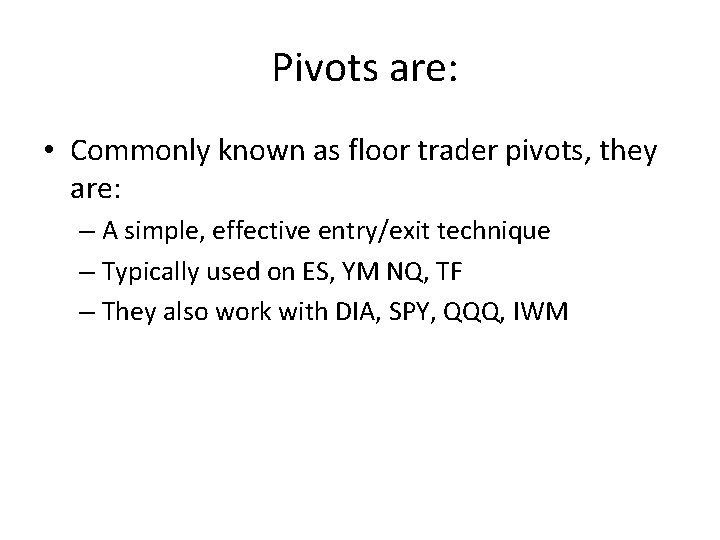 Pivots are:

• Commonly known as floor trader pivots, they are:
– A simple, effective entry/exit technique
– Typically used on ES, YM NQ, TF
– They also work with DIA, SPY, QQQ, IWM